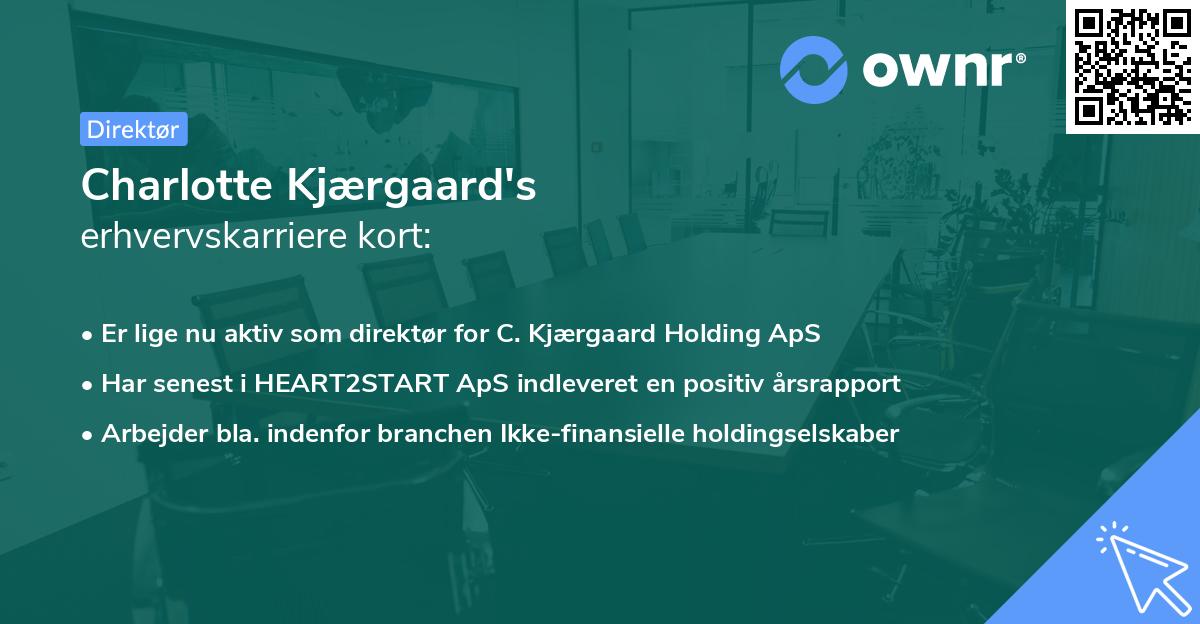 ownr®

Direktør

Charlotte Kjærgaard's
erhvervskarriere kort:

• Er lige nu aktiv som direktør for C. Kjærgaard Holding ApS
• Har senest i HEART2START ApS indleveret en positiv årsrapport
• Arbejder bla. indenfor branchen Ikke-finansielle holdingselskaber